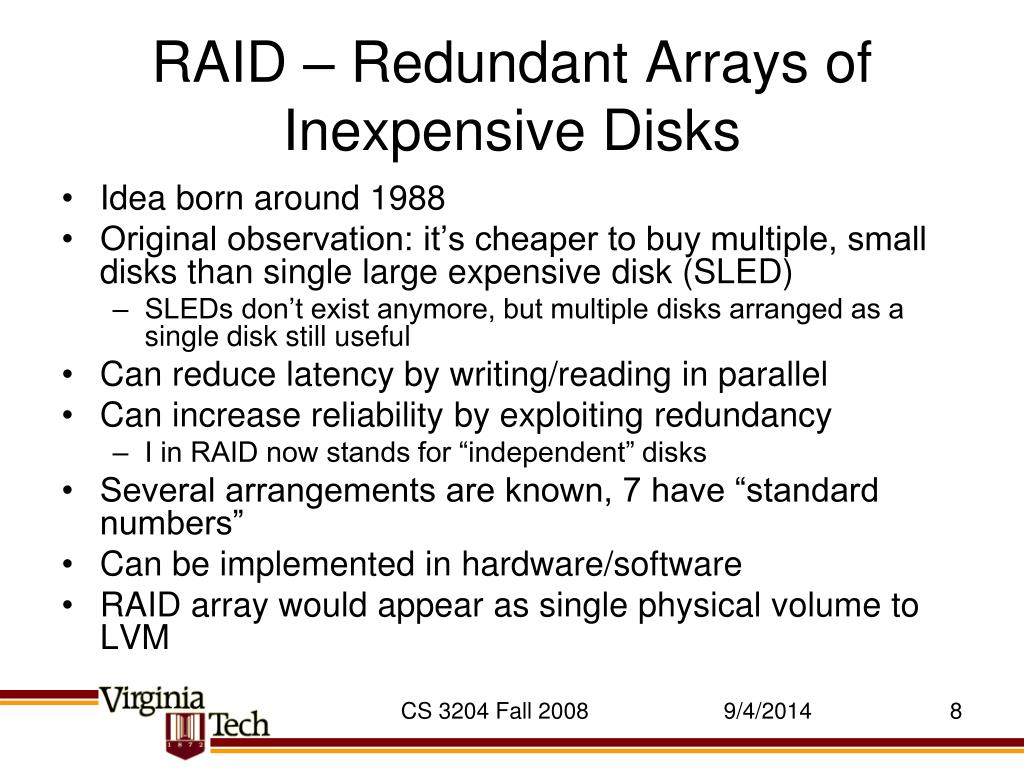 RAID – Redundant Arrays of Inexpensive Disks

• Idea born around 1988
• Original observation: it’s cheaper to buy multiple, small disks than single large expensive disk (SLED)
  – SLEDs don’t exist anymore, but multiple disks arranged as a single disk still useful
• Can reduce latency by writing/reading in parallel
• Can increase reliability by exploiting redundancy
  – I in RAID now stands for “independent” disks
• Several arrangements are known, 7 have “standard numbers”
• Can be implemented in hardware/software
• RAID array would appear as single physical volume to LVM

Virginia Tech 1872

CS 3204 Fall 2008

9/4/2014

8